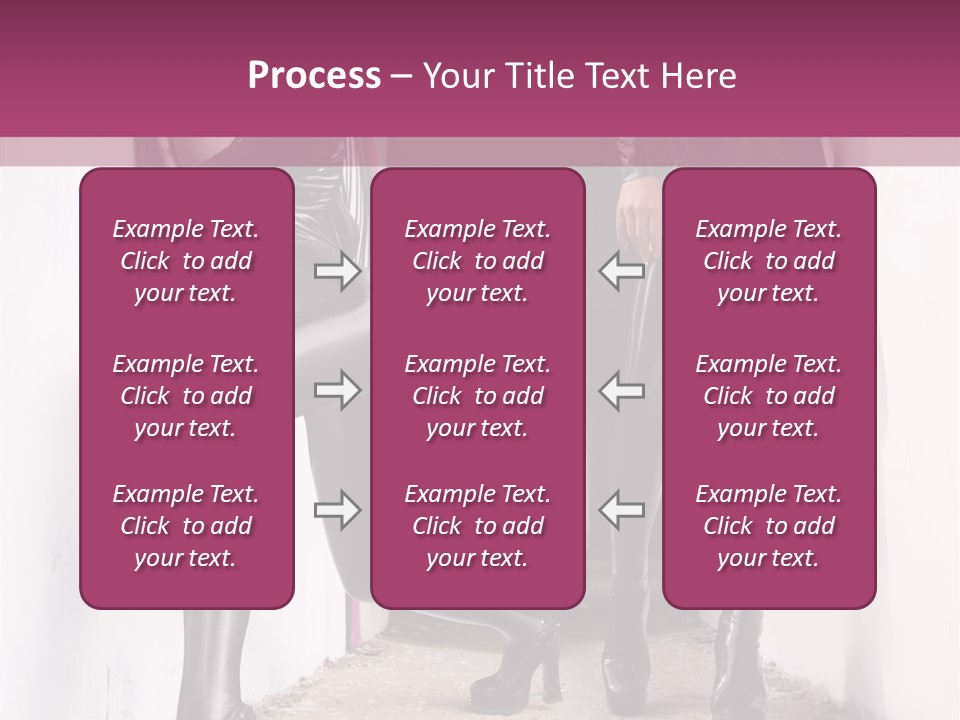 Process – Your Title Text Here

Example Text. Click to add your text.

Example Text. Click to add your text.

Example Text. Click to add your text.

Example Text. Click to add your text.

Example Text. Click to add your text.

Example Text. Click to add your text.

Example Text. Click to add your text.

Example Text. Click to add your text.

Example Text. Click to add your text.